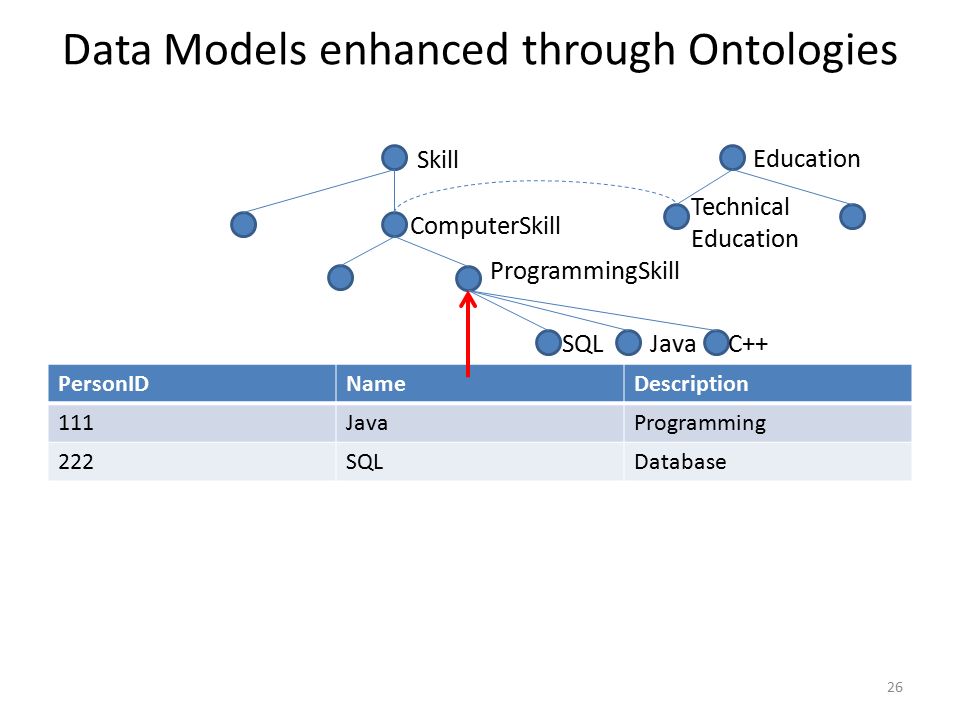 Data Models enhanced through Ontologies

Skill

Education

ComputerSkill

Technical Education

ProgrammingSkill

SQL Java C++

| PersonID | Name | Description |
|---|---|---|
| 111 | Java | Programming |
| 222 | SQL | Database |

26